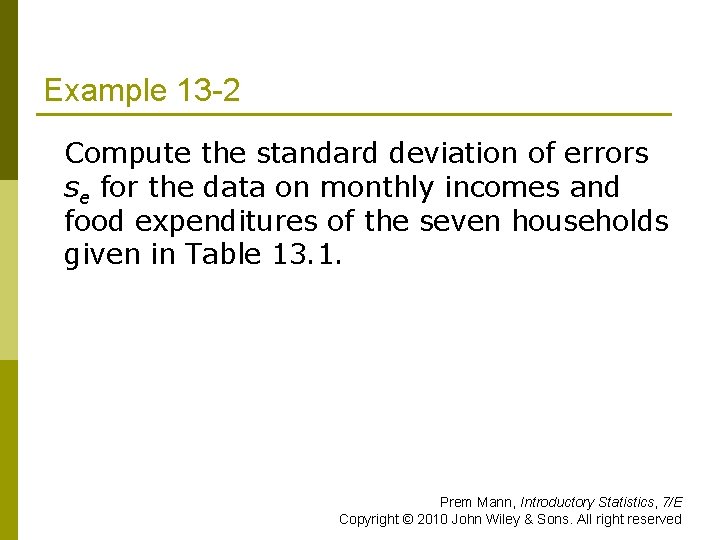 Example 13-2

Compute the standard deviation of errors $s_e$ for the data on monthly incomes and food expenditures of the seven households given in Table 13.1.

Prem Mann, Introductory Statistics, 7/E
Copyright © 2010 John Wiley & Sons. All right reserved